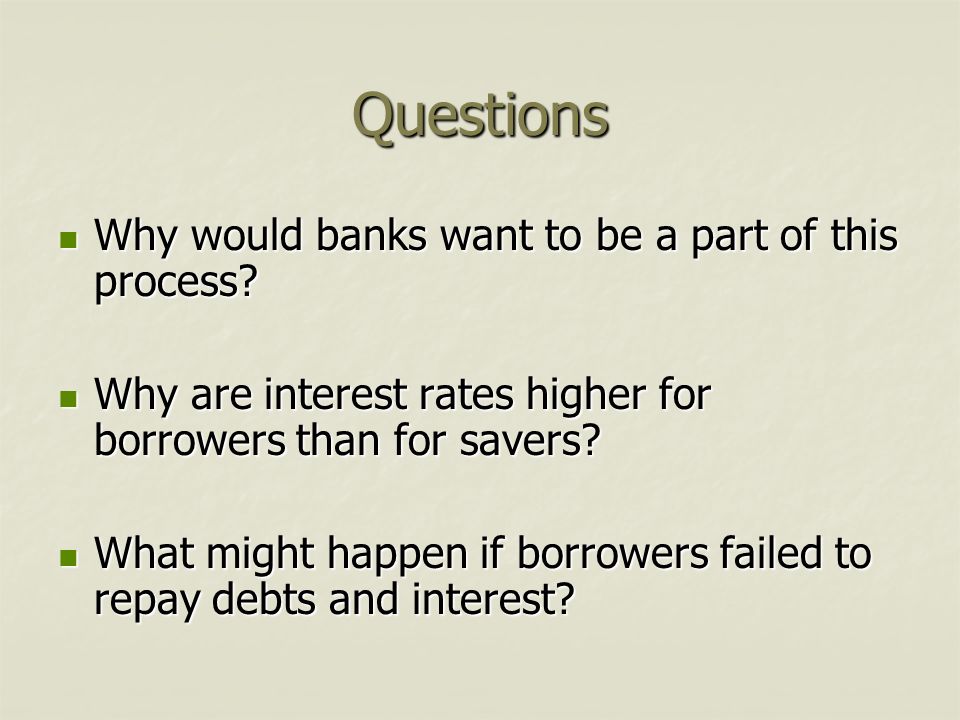 Questions

- Why would banks want to be a part of this process?

- Why are interest rates higher for borrowers than for savers?

- What might happen if borrowers failed to repay debts and interest?